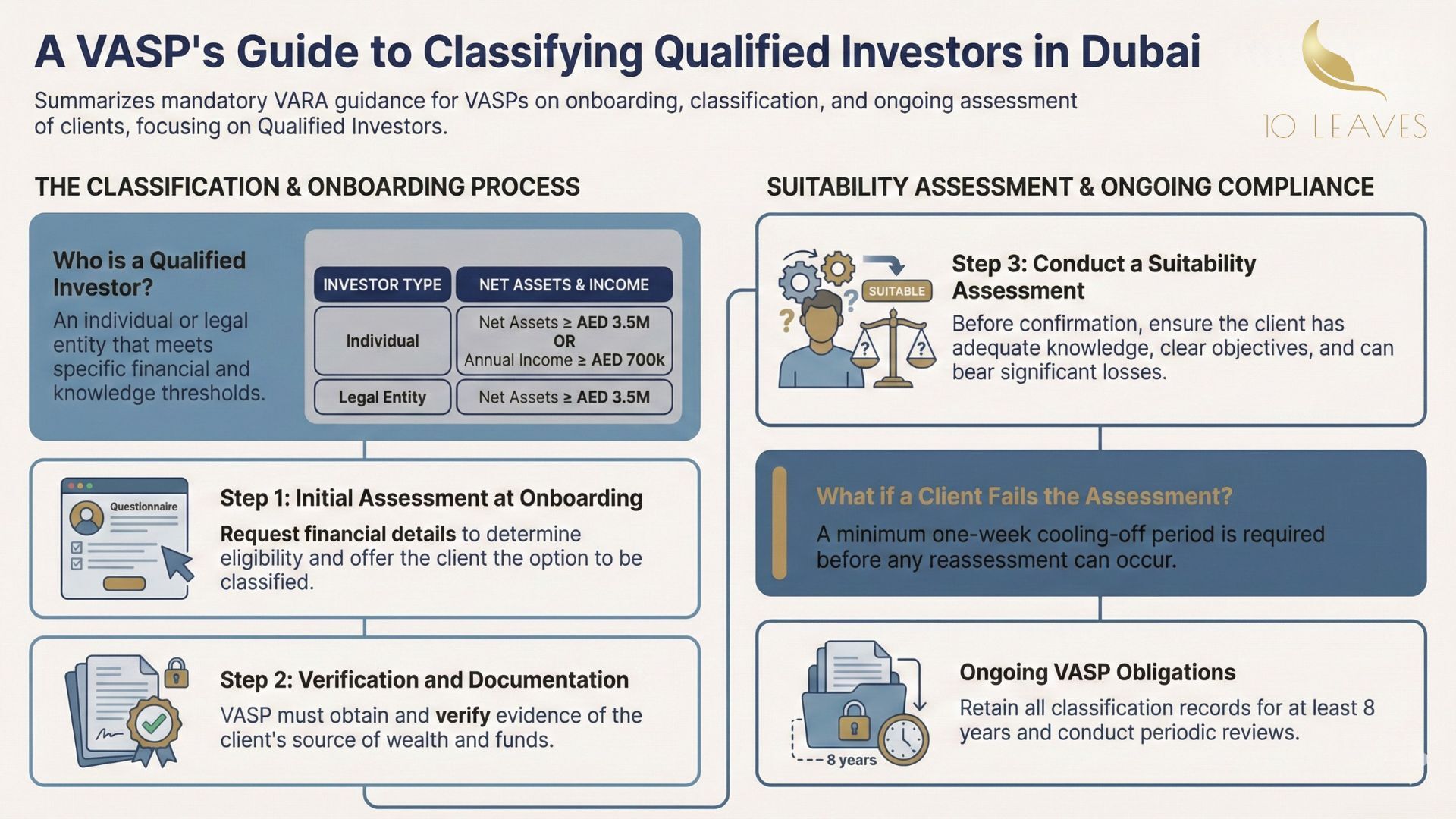 A VASP's Guide to Classifying Qualified Investors in Dubai

Summarizes mandatory VARA guidance for VASPs on onboarding, classification, and ongoing assessment of clients, focusing on Qualified Investors.

10 LEAVES

THE CLASSIFICATION & ONBOARDING PROCESS

Who is a Qualified Investor?

An individual or legal entity that meets specific financial and knowledge thresholds.

| INVESTOR TYPE | NET ASSETS & INCOME |
|---|---|
| Individual | Net Assets ≥ AED 3.5M OR Annual Income ≥ AED 700k |
| Legal Entity | Net Assets ≥ AED 3.5M |

Questionnaire

Step 1: Initial Assessment at Onboarding

Request financial details to determine eligibility and offer the client the option to be classified.

Step 2: Verification and Documentation

VASP must obtain and verify evidence of the client's source of wealth and funds.

SUITABILITY ASSESSMENT & ONGOING COMPLIANCE

SUITABLE

Step 3: Conduct a Suitability Assessment

Before confirmation, ensure the client has adequate knowledge, clear objectives, and can bear significant losses.

What if a Client Fails the Assessment?

A minimum one-week cooling-off period is required before any reassessment can occur.

8 years

Ongoing VASP Obligations

Retain all classification records for at least 8 years and conduct periodic reviews.